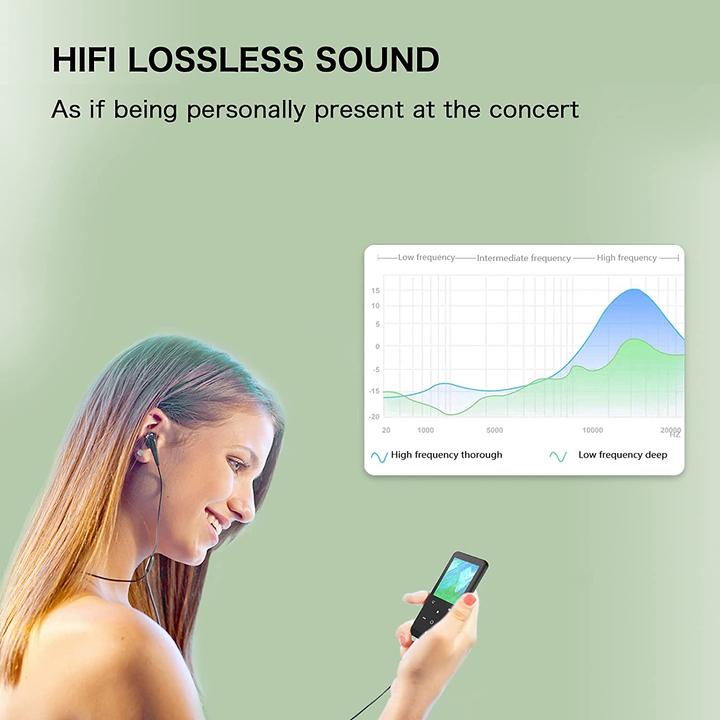 HIFI LOSSLESS SOUND

As if being personally present at the concert

Low frequency Intermediate frequency High frequency

15
10
5
0
-5
-15
-20

20 1000 5000 10000 20000 HZ

High frequency thorough
Low frequency deep